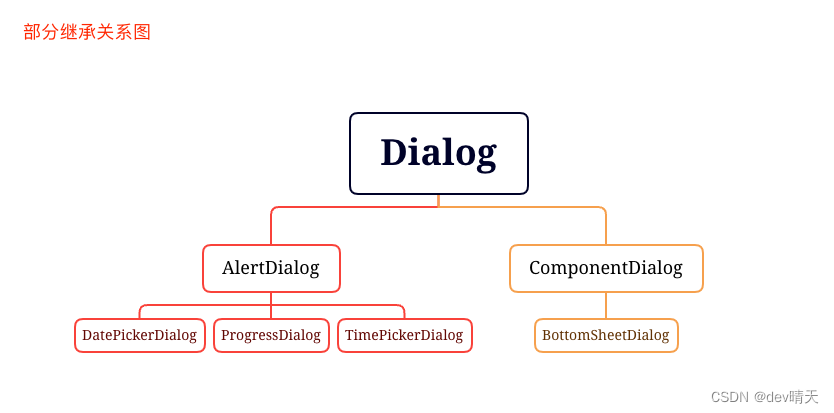 部分继承关系图

Dialog

AlertDialog

ComponentDialog

DatePickerDialog

ProgressDialog

TimePickerDialog

BottomSheetDialog

CSDN @dev晴天